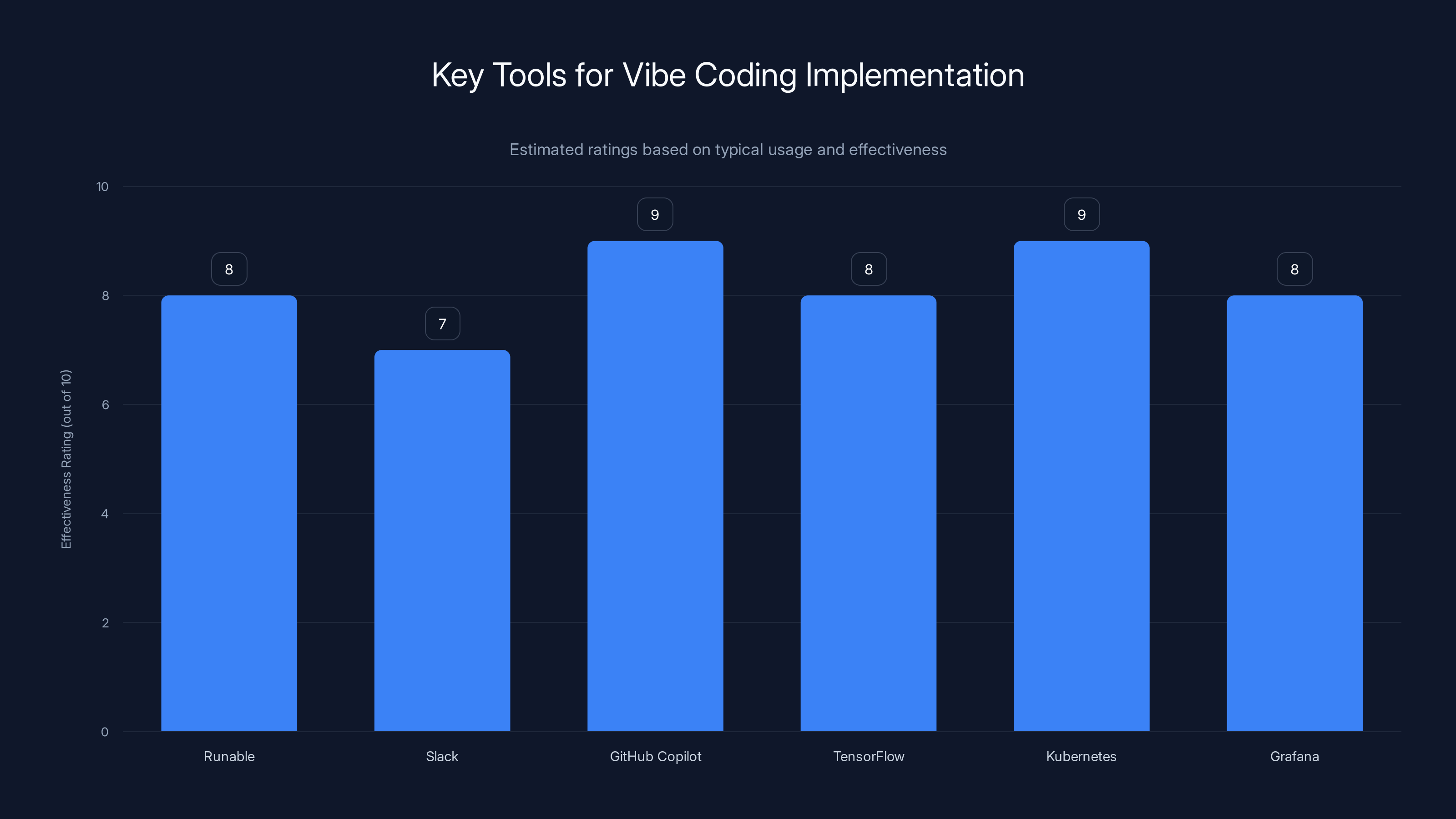 Key Tools for Vibe Coding Implementation

Estimated ratings based on typical usage and effectiveness

Effectiveness Rating (out of 10)

10
8
6
4
2
0

8
7
9
8
9
8

Runable
Slack
GitHub Copilot
TensorFlow
Kubernetes
Grafana